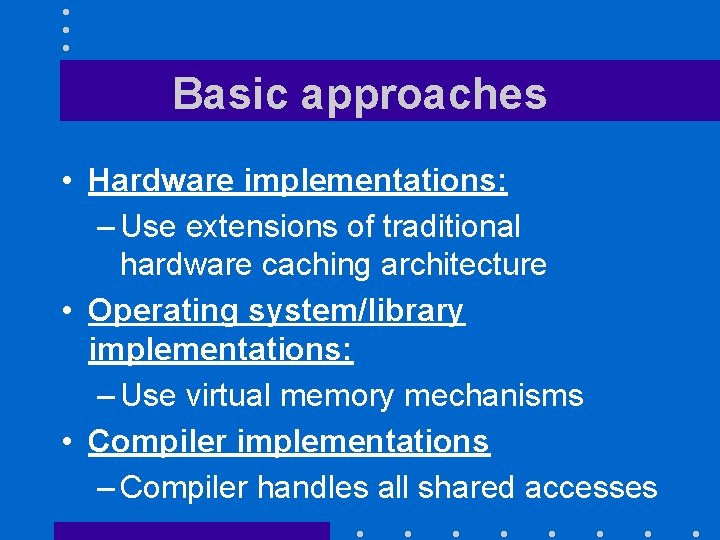 Basic approaches

• Hardware implementations:
– Use extensions of traditional hardware caching architecture
• Operating system/library implementations:
– Use virtual memory mechanisms
• Compiler implementations
– Compiler handles all shared accesses